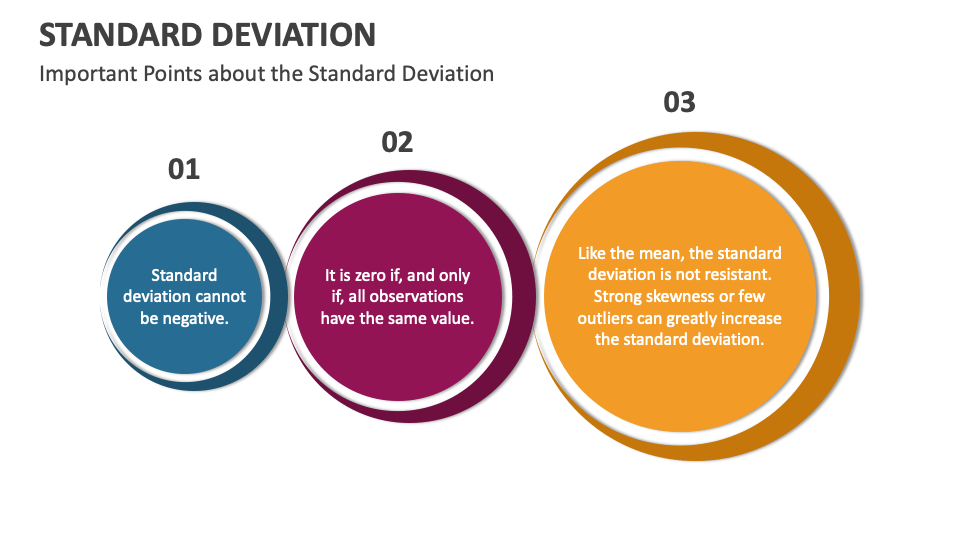 STANDARD DEVIATION

Important Points about the Standard Deviation

01

Standard deviation cannot be negative.

02

It is zero if, and only if, all observations have the same value.

03

Like the mean, the standard deviation is not resistant. Strong skewness or few outliers can greatly increase the standard deviation.